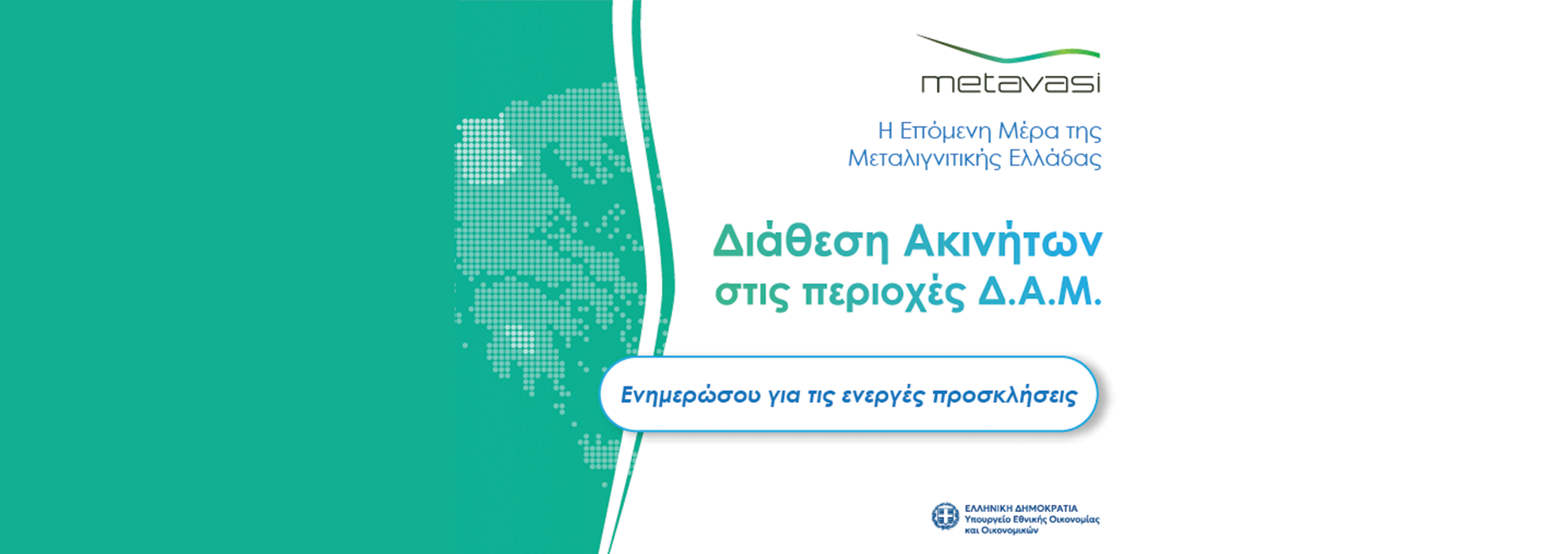 metavasi

Η Επόμενη Μέρα της Μεταλιγνιτικής Ελλάδας

Διάθεση Ακινήτων στις περιοχές Δ.Α.Μ.

Ενημερώσου για τις ενεργές προσκλήσεις

ΕΛΛΗΝΙΚΗ ΔΗΜΟΚΡΑΤΙΑ
Υπουργείο Εθνικής Οικονομίας και Οικονομικών